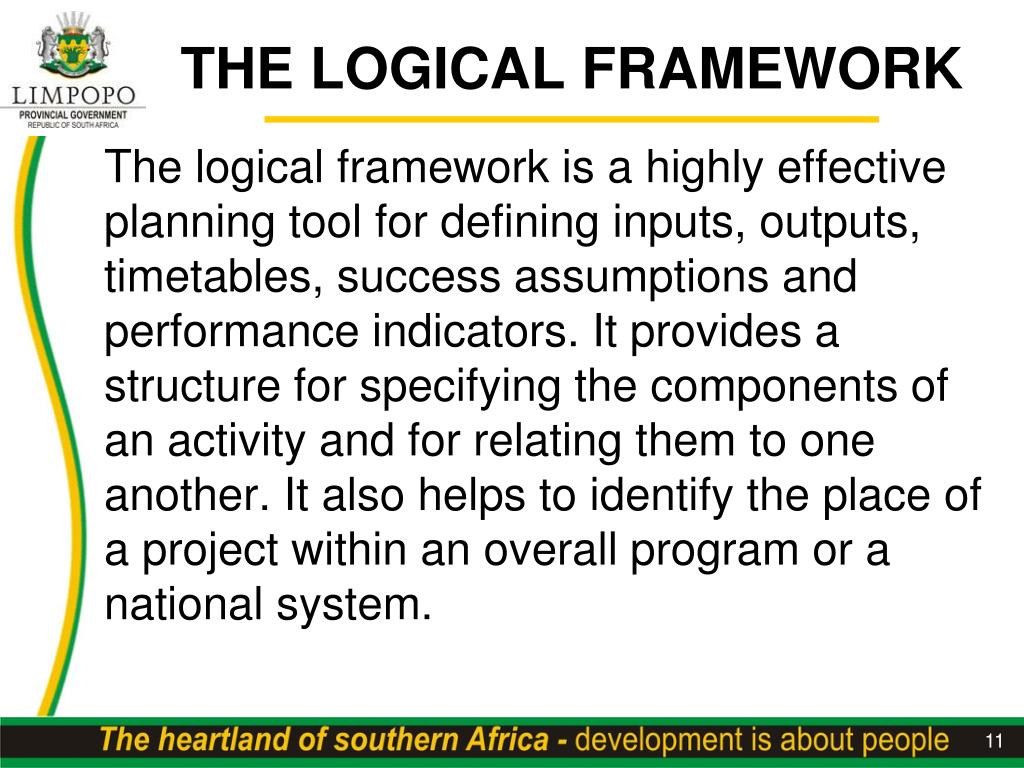 LIMPOPO
PROVINCIAL GOVERNMENT
REPUBLIC OF SOUTH AFRICA

THE LOGICAL FRAMEWORK

The logical framework is a highly effective planning tool for defining inputs, outputs, timetables, success assumptions and performance indicators. It provides a structure for specifying the components of an activity and for relating them to one another. It also helps to identify the place of a project within an overall program or a national system.

The heartland of southern Africa - development is about people

11